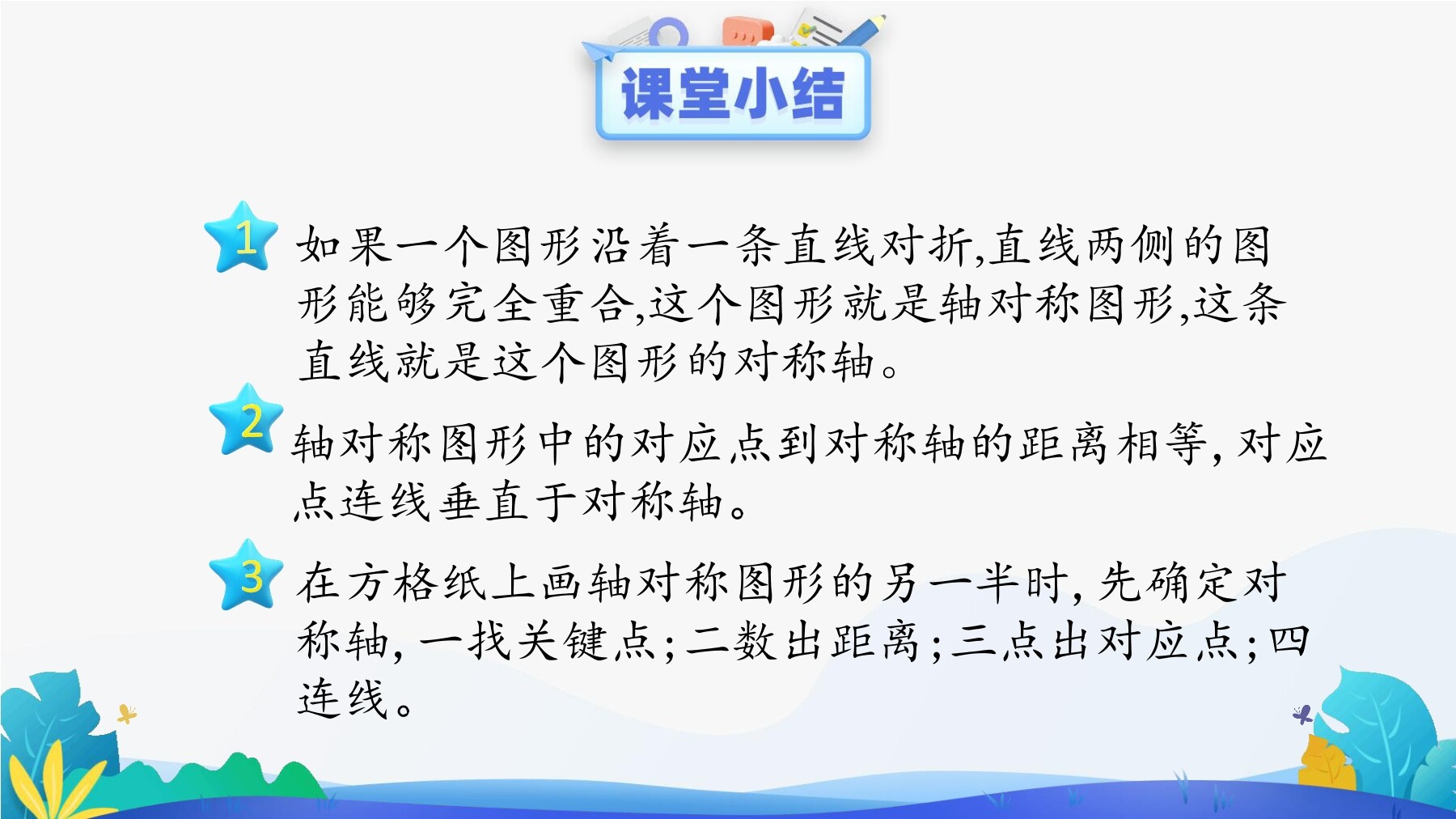 课堂小结

1 如果一个图形沿着一条直线对折,直线两侧的图形能够完全重合,这个图形就是轴对称图形,这条直线就是这个图形的对称轴。

2 轴对称图形中的对应点到对称轴的距离相等,对应点连线垂直于对称轴。

3 在方格纸上画轴对称图形的另一半时,先确定对称轴,一找关键点;二数出距离;三点出对应点;四连线。